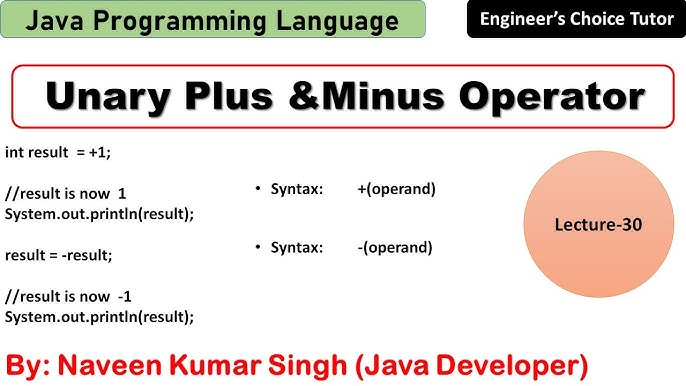 Java Programming Language

Engineer's Choice Tutor

Unary Plus &Minus Operator

int result = +1;

//result is now 1
System.out.println(result);

result = -result;

//result is now -1
System.out.println(result);

• Syntax: +(operand)

• Syntax: -(operand)

Lecture-30

By: Naveen Kumar Singh (Java Developer)